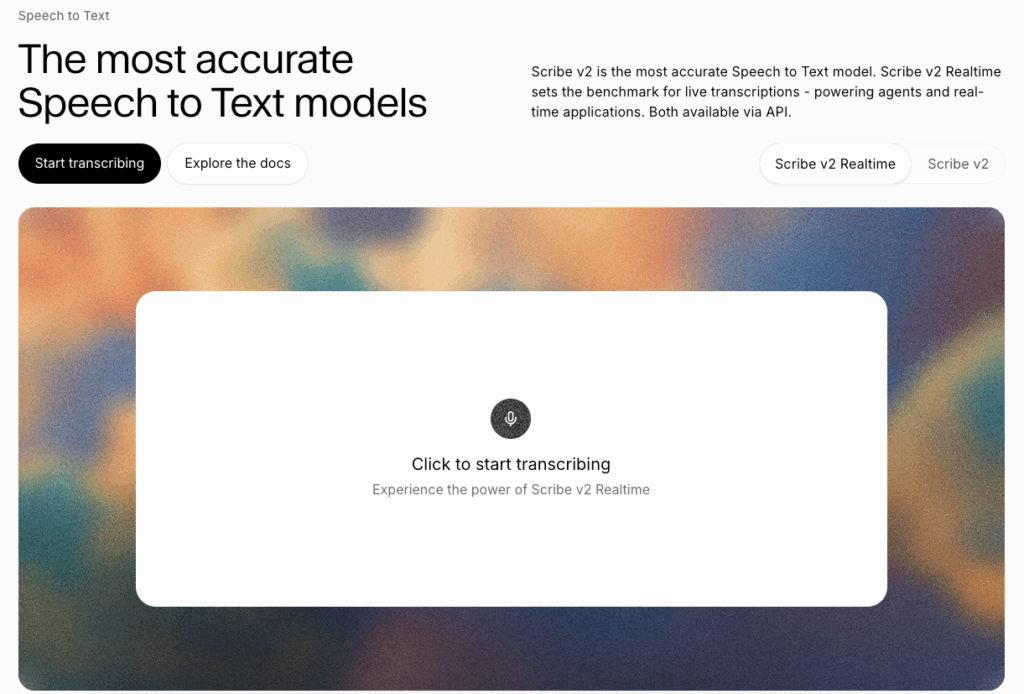 Speech to Text

The most accurate Speech to Text models

Scribe v2 is the most accurate Speech to Text model. Scribe v2 Realtime sets the benchmark for live transcriptions - powering agents and real-time applications. Both available via API.

Start transcribing

Explore the docs

Scribe v2 Realtime

Scribe v2

Click to start transcribing

Experience the power of Scribe v2 Realtime